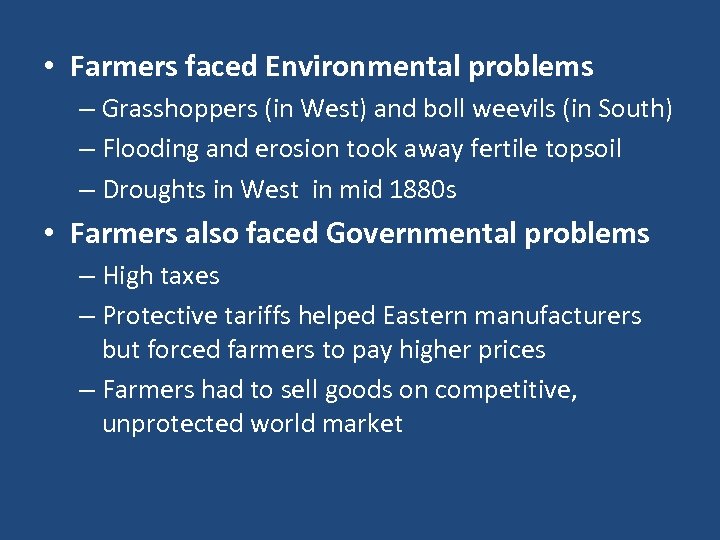 • Farmers faced Environmental problems
– Grasshoppers (in West) and boll weevils (in South)
– Flooding and erosion took away fertile topsoil
– Droughts in West in mid 1880s

• Farmers also faced Governmental problems
– High taxes
– Protective tariffs helped Eastern manufacturers but forced farmers to pay higher prices
– Farmers had to sell goods on competitive, unprotected world market